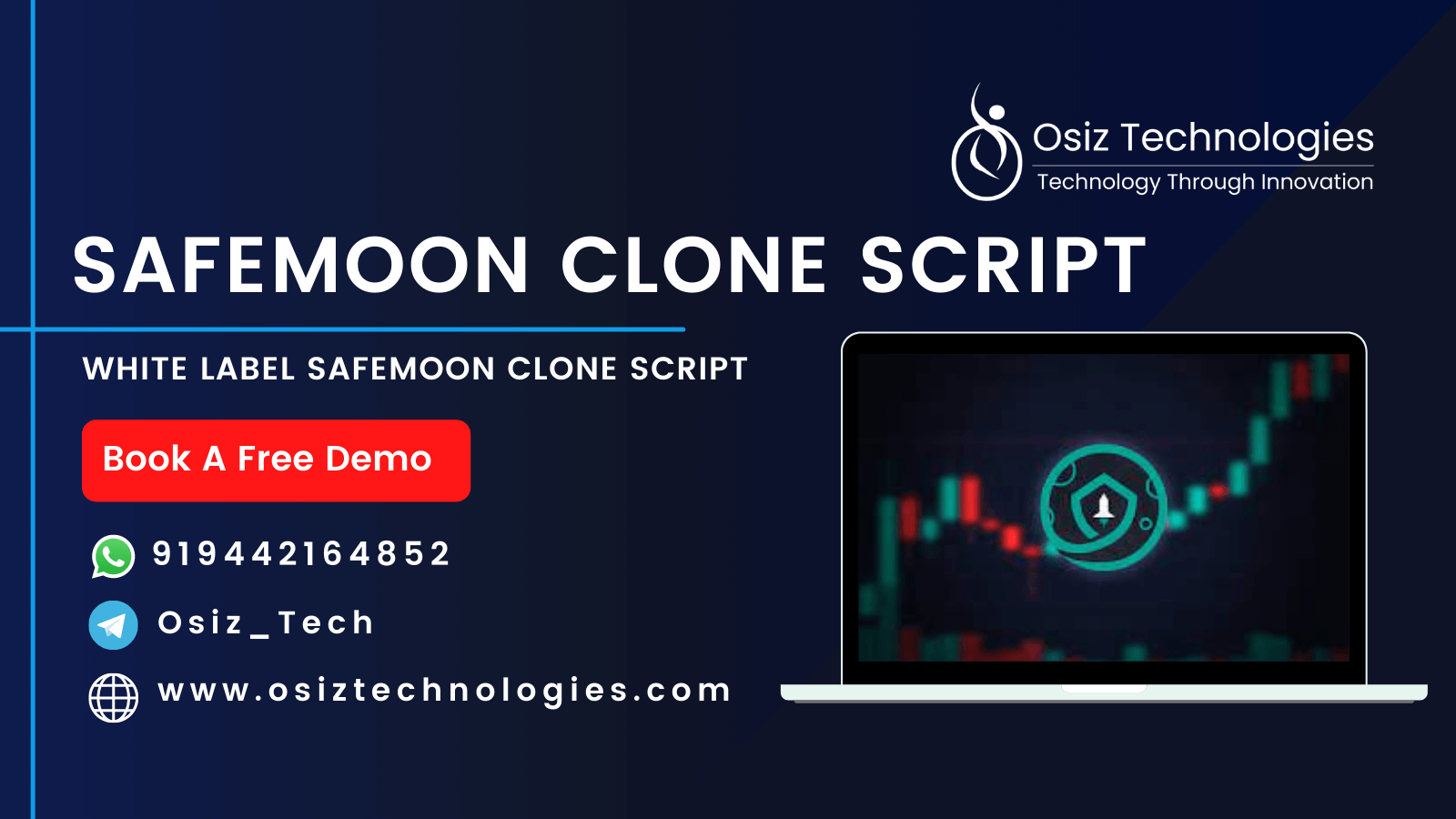 Osiz Technologies
Technology Through Innovation

SAFEMOON CLONE SCRIPT

WHITE LABEL SAFEMOON CLONE SCRIPT

Book A Free Demo

919442164852

Osiz_Tech

www.osiztechnologies.com